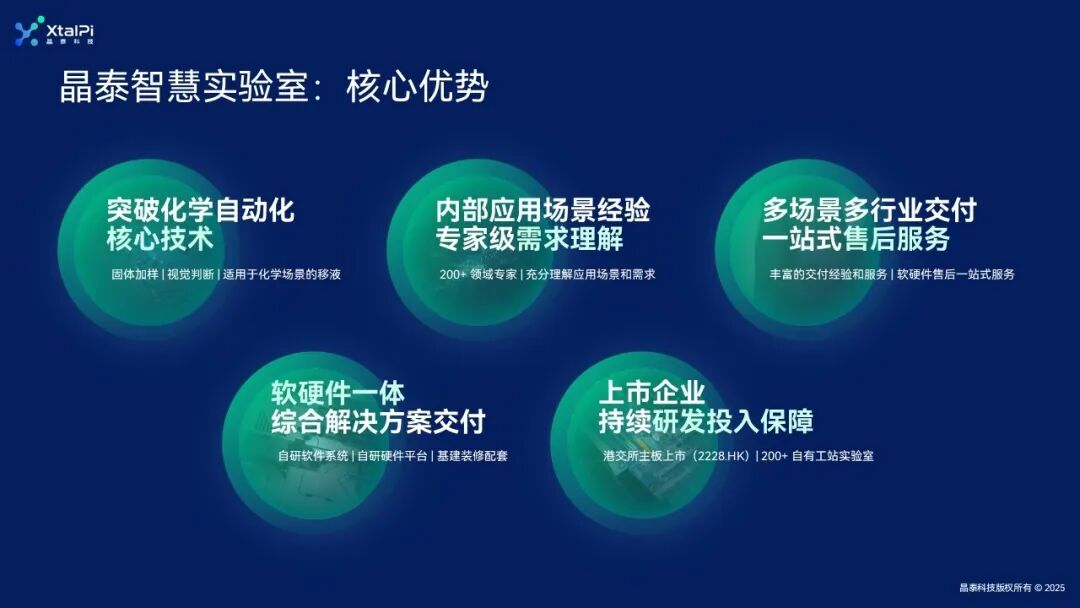 XtalPi
晶泰科技

晶泰智慧实验室：核心优势

突破化学自动化
核心技术

固体加样 | 视觉判断 | 适用于化学场景的移液

内部应用场景经验
专家级需求理解

200+ 领域专家 | 充分理解应用场景和需求

多场景多行业交付
一站式售后服务

丰富的交付经验和服务 | 软硬件售后一站式服务

软硬件一体
综合解决方案交付

自研软件系统 | 自研硬件平台 | 基建装修配套

上市企业
持续研发投入保障

港交所主板上市（2228.HK）| 200+ 自有工站实验室

晶泰科技版权所有 © 2025